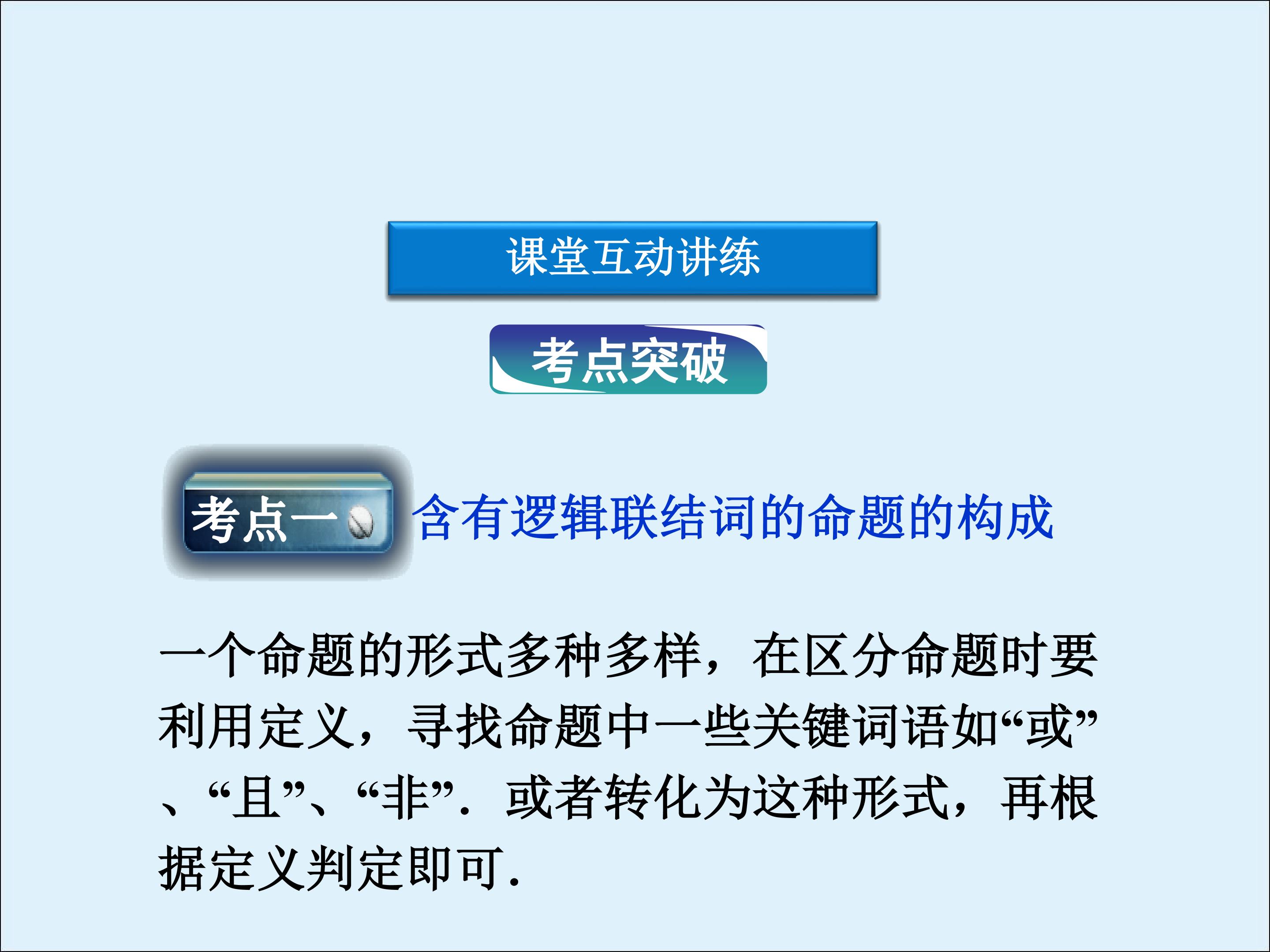 课堂互动讲练

考点突破

考点一 含有逻辑联结词的命题的构成

一个命题的形式多种多样，在区分命题时要利用定义，寻找命题中一些关键词语如“或”、“且”、“非”．或者转化为这种形式，再根据定义判定即可.